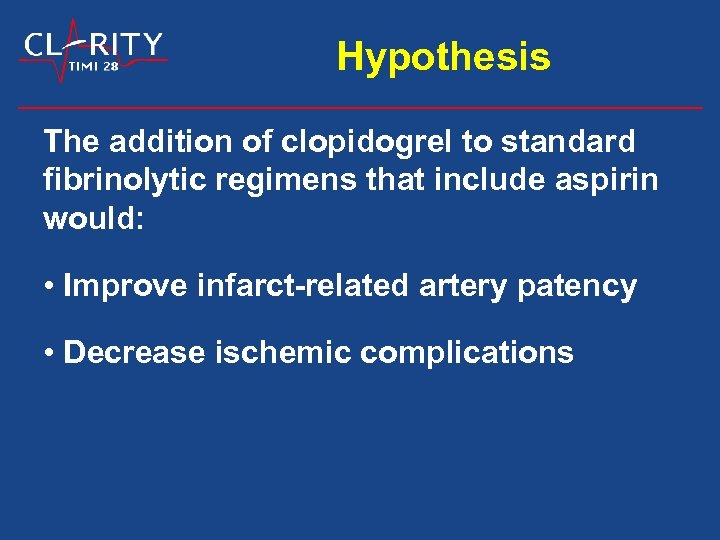 CLARITY
TIMI 28

Hypothesis

The addition of clopidogrel to standard fibrinolytic regimens that include aspirin would:

• Improve infarct-related artery patency

• Decrease ischemic complications